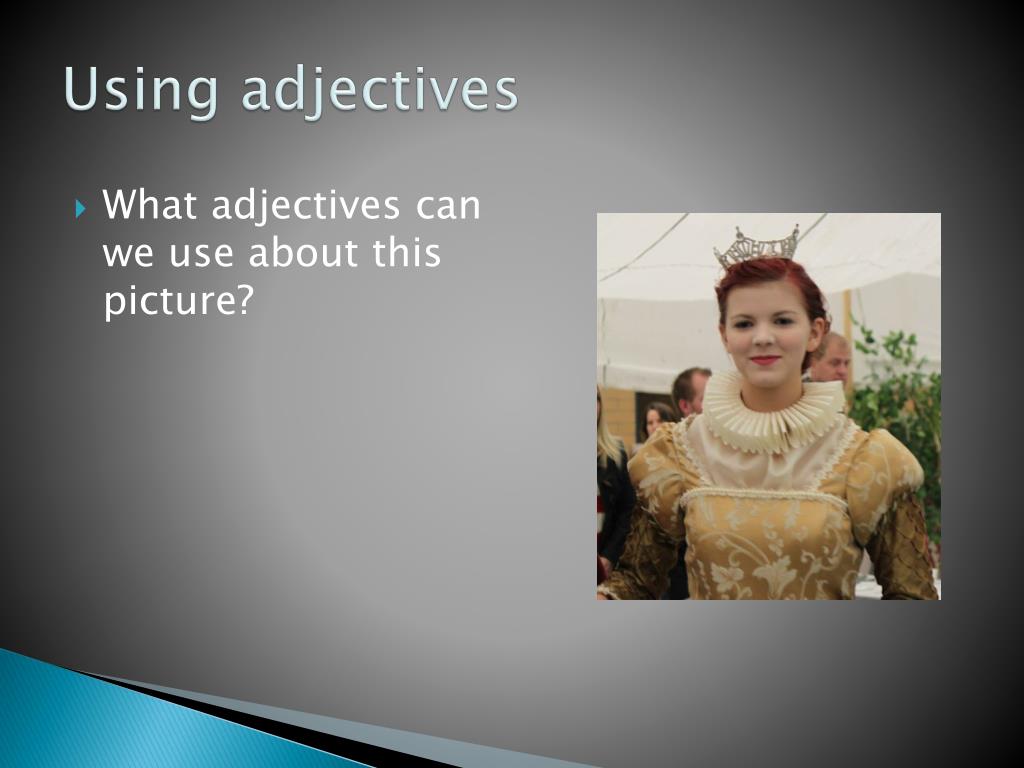 Using adjectives

What adjectives can we use about this picture?